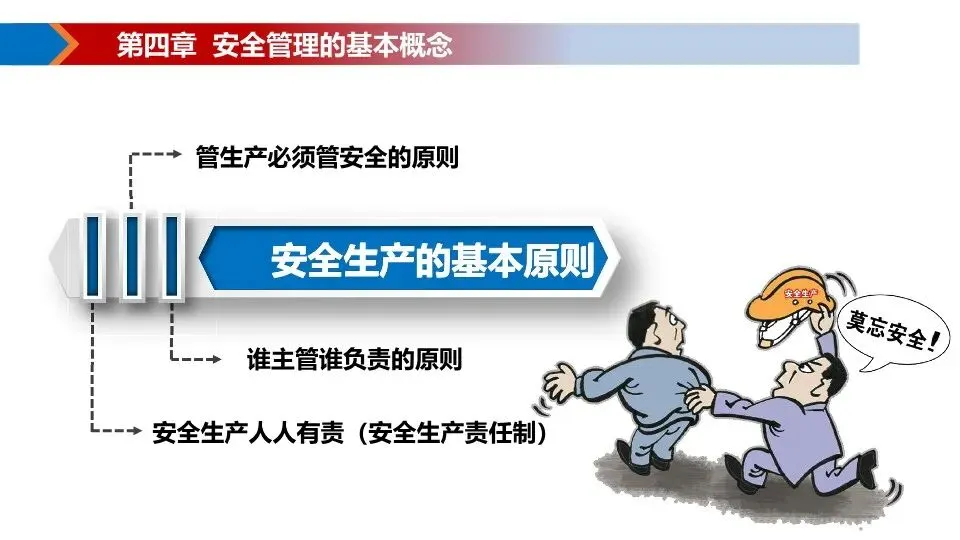 第四章 安全管理的基本概念

管生产必须管安全的原则

安全生产的基本原则

谁主管谁负责的原则

安全生产人人有责（安全生产责任制）

安全生产

莫忘安全！